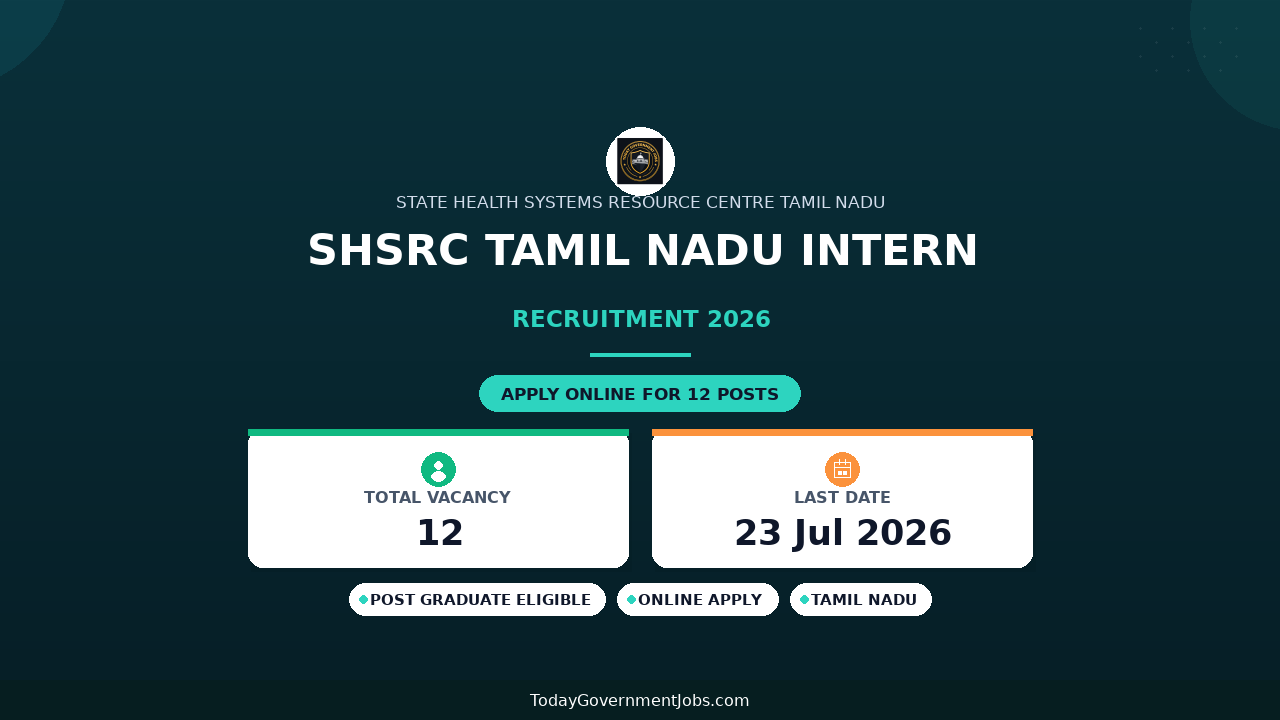 STATE HEALTH SYSTEMS RESOURCE CENTRE TAMIL NADU

SHSRC TAMIL NADU INTERN

RECRUITMENT 2026

APPLY ONLINE FOR 12 POSTS

TOTAL VACANCY
12

LAST DATE
23 Jul 2026

POST GRADUATE ELIGIBLE
ONLINE APPLY
TAMIL NADU

TodayGovernmentJobs.com